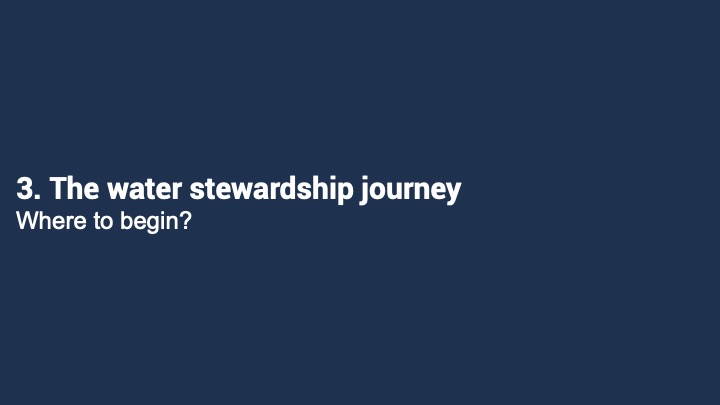 3. The water stewardship journey
Where to begin?